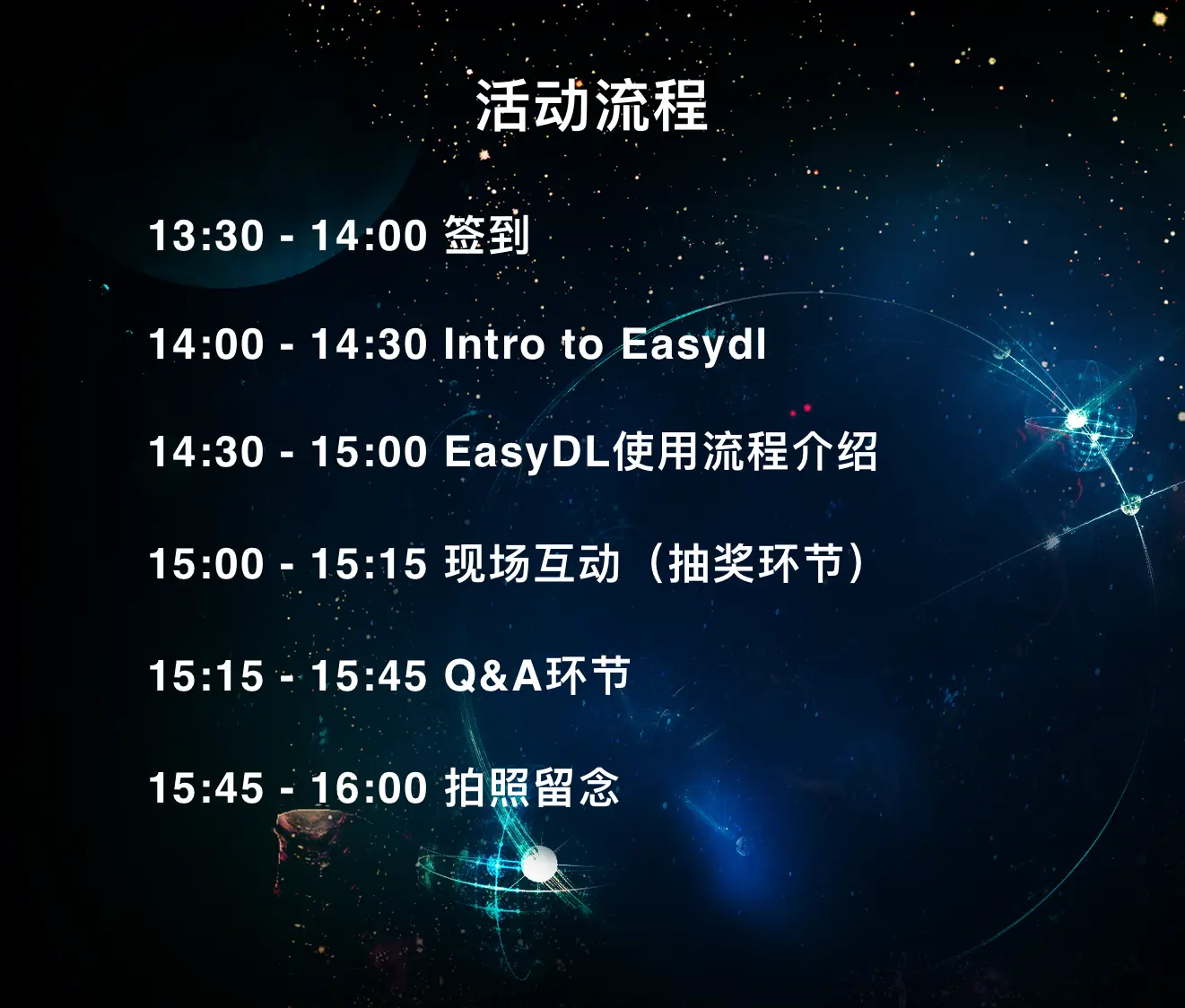 活动流程

13:30 - 14:00 签到

14:00 - 14:30 Intro to Easydl

14:30 - 15:00 EasyDL使用流程介绍

15:00 - 15:15 现场互动（抽奖环节）

15:15 - 15:45 Q&A环节

15:45 - 16:00 拍照留念